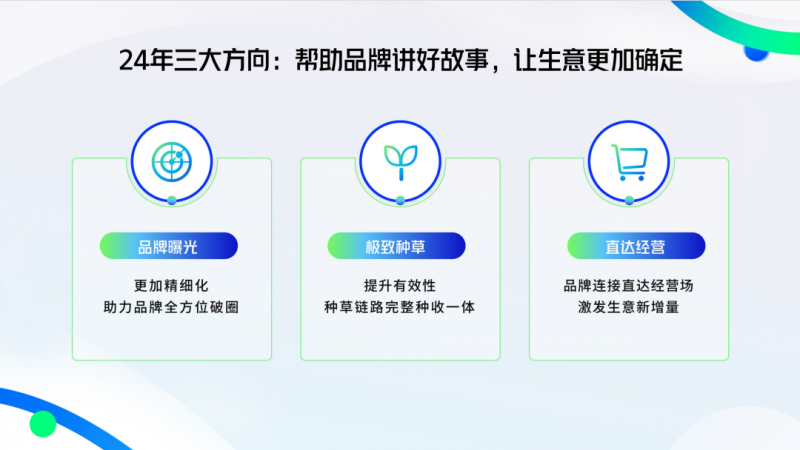 24年三大方向：帮助品牌讲好故事，让生意更加确定

品牌曝光

更加精细化
助力品牌全方位破圈

极致种草

提升有效性
种草链路完整种收一体

直达经营

品牌连接直达经营场
激发生意新增量